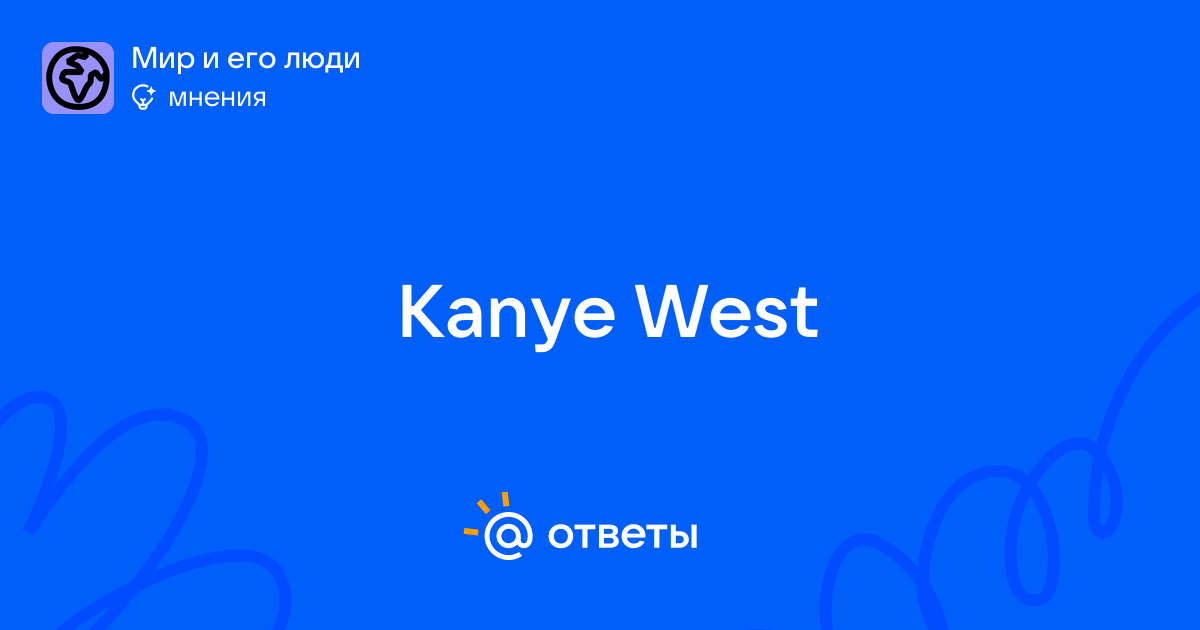 Мир и его люди
мнения

Kanye West

@ ответы